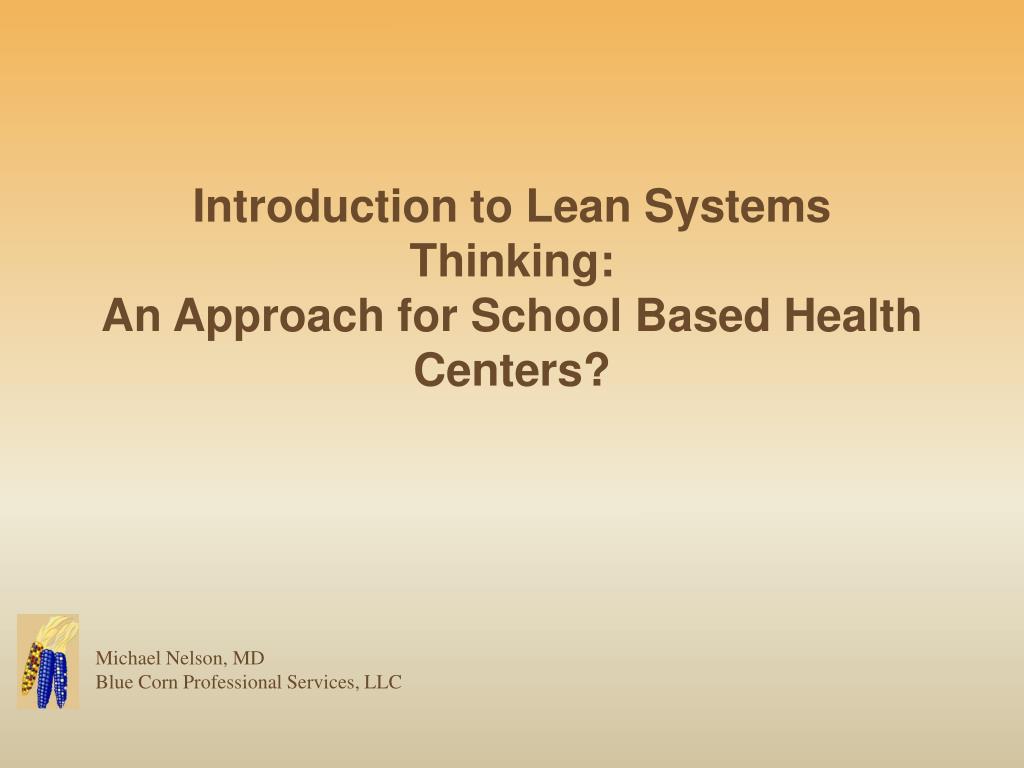 Introduction to Lean Systems Thinking:
An Approach for School Based Health Centers?

Michael Nelson, MD
Blue Corn Professional Services, LLC